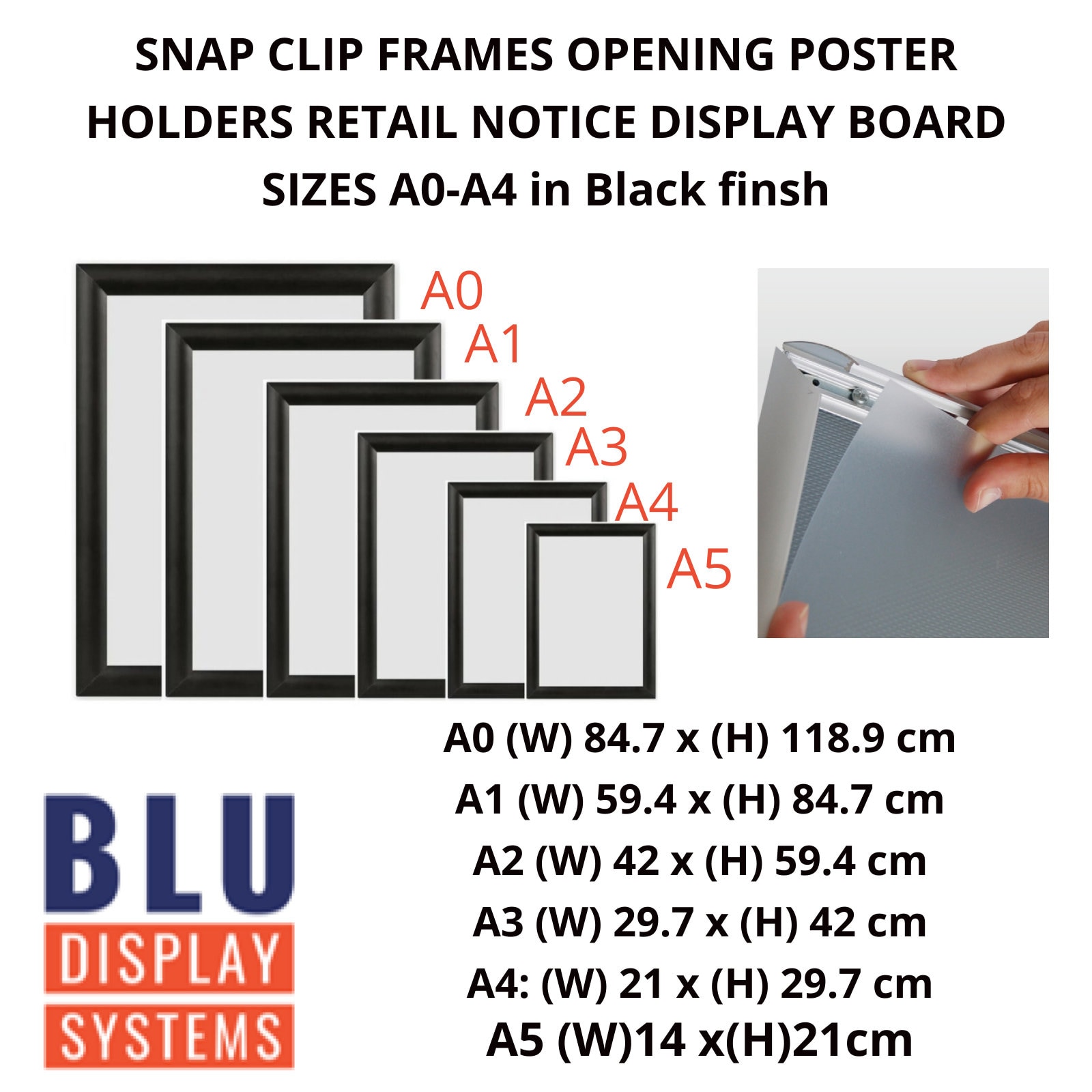 SNAP CLIP FRAMES OPENING POSTER HOLDERS RETAIL NOTICE DISPLAY BOARD SIZES A0-A4 in Black finsh

A0
A1
A2
A3
A4
A5

A0 (W) 84.7 x (H) 118.9 cm
A1 (W) 59.4 x (H) 84.7 cm
A2 (W) 42 x (H) 59.4 cm
A3 (W) 29.7 x (H) 42 cm
A4: (W) 21 x (H) 29.7 cm
A5 (W)14 x(H)21cm

BLU
DISPLAY
SYSTEMS